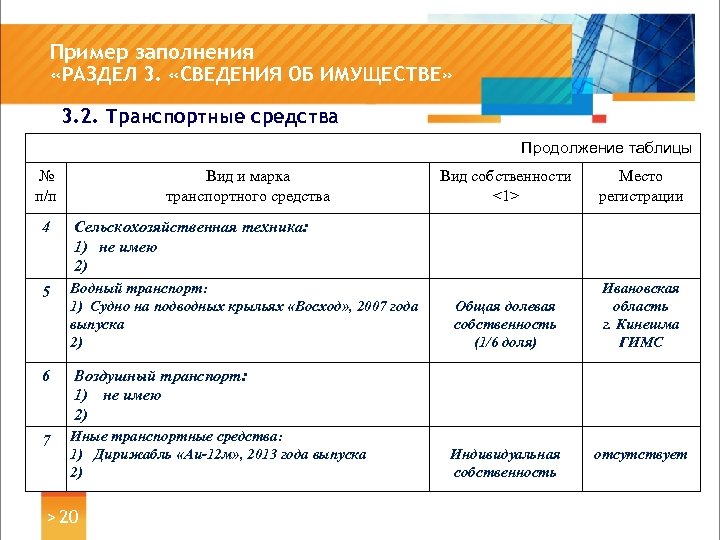 Пример заполнения
«РАЗДЕЛ 3. «СВЕДЕНИЯ ОБ ИМУЩЕСТВЕ»

3.2. Транспортные средства

Продолжение таблицы

| № п/п | Вид и марка транспортного средства | Вид собственности <1> | Место регистрации |
|---|---|---|---|
| 4 | Сельскохозяйственная техника: 1) не имею 2) | | |
| 5 | Водный транспорт: 1) Судно на подводных крыльях «Восход», 2007 года выпуска 2) | Общая долевая собственность (1/6 доля) | Ивановская область г. Кинешма ГИМС |
| 6 | Воздушный транспорт: 1) не имею 2) | | |
| 7 | Иные транспортные средства: 1) Дирижабль «Аи-12м», 2013 года выпуска 2) | Индивидуальная собственность | отсутствует |

> 20